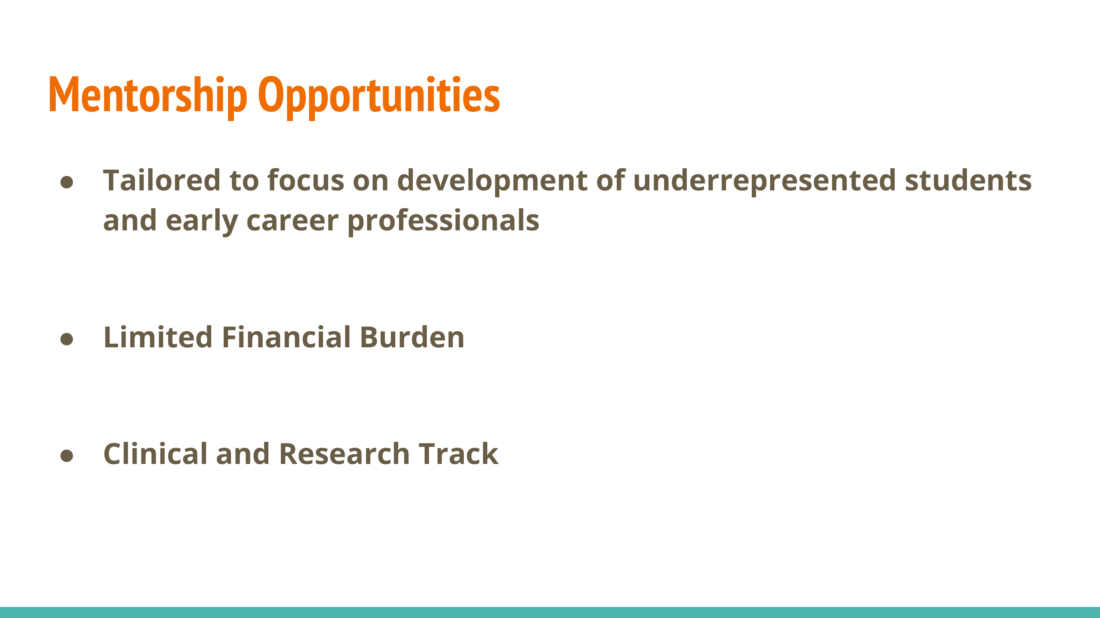 Mentorship Opportunities

● Tailored to focus on development of underrepresented students and early career professionals

● Limited Financial Burden

● Clinical and Research Track